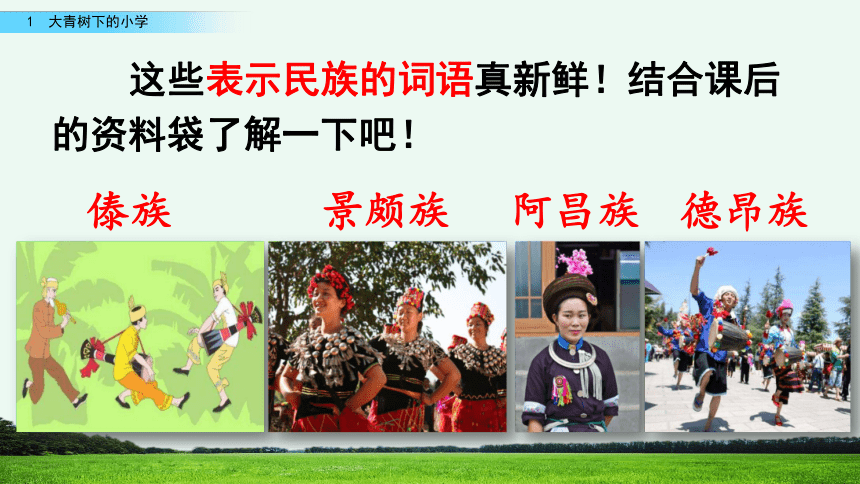 1 大青树下的小学

这些表示民族的词语真新鲜！结合课后的资料袋了解一下吧！

傣族 景颇族 阿昌族 德昂族